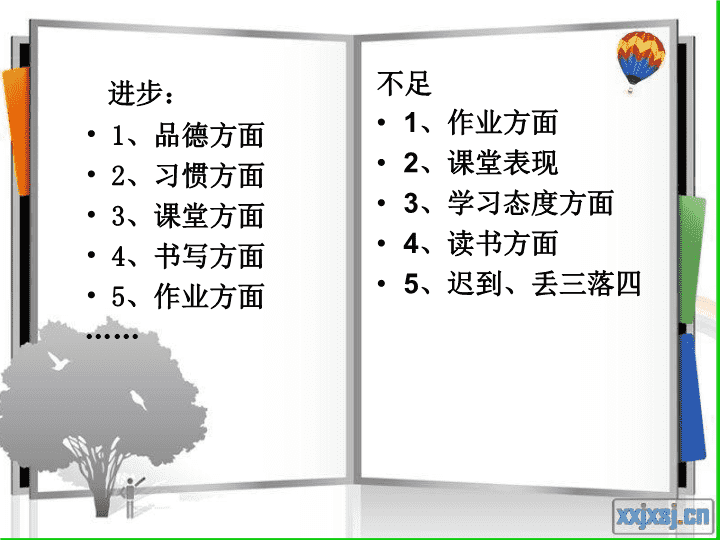 进步:
• 1、品德方面
• 2、习惯方面
• 3、课堂方面
• 4、书写方面
• 5、作业方面
……

不足
• 1、作业方面
• 2、课堂表现
• 3、学习态度方面
• 4、读书方面
• 5、迟到、丢三落四

xxjxsj.cn